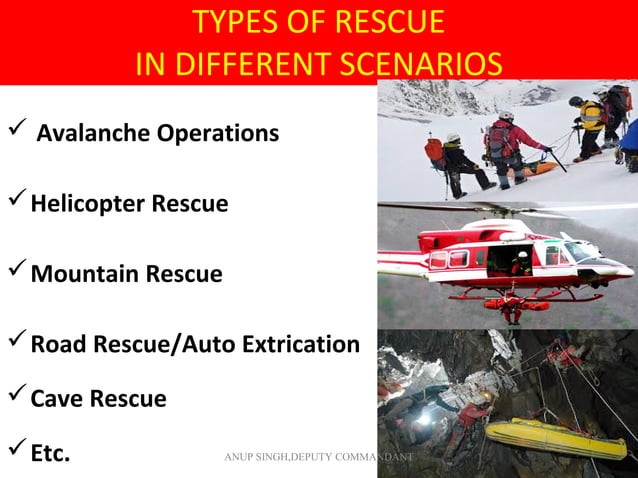 TYPES OF RESCUE
IN DIFFERENT SCENARIOS

✓ Avalanche Operations

✓ Helicopter Rescue

✓ Mountain Rescue

✓ Road Rescue/Auto Extrication

✓ Cave Rescue

✓ Etc.

ANUP SINGH,DEPUTY COMMANDANT